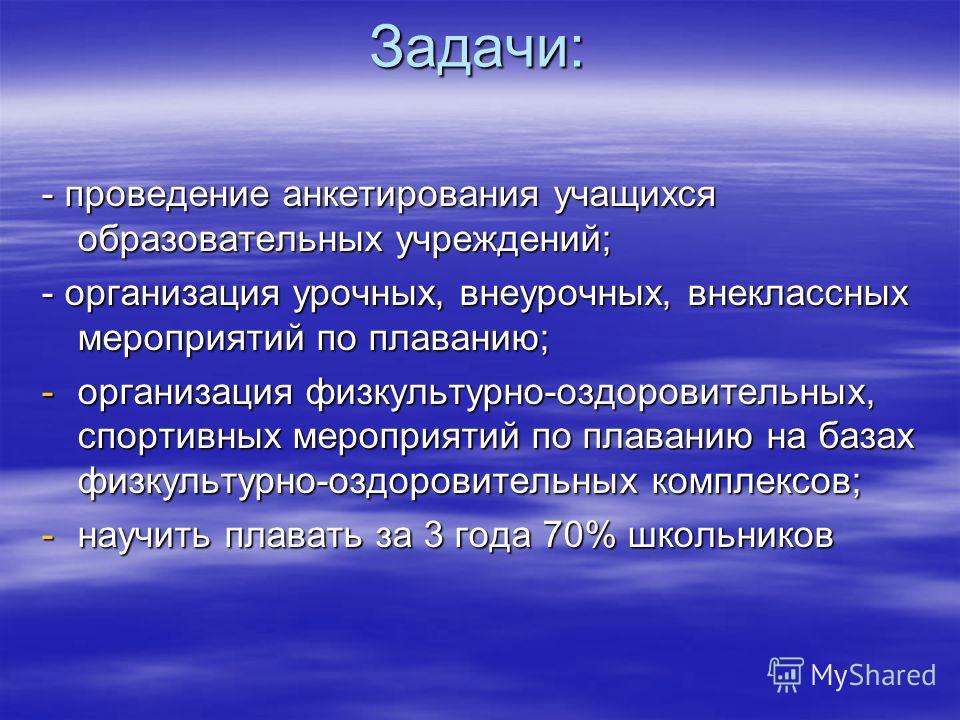 Задачи:

- проведение анкетирования учащихся образовательных учреждений;

- организация урочных, внеурочных, внеклассных мероприятий по плаванию;

- организация физкультурно-оздоровительных, спортивных мероприятий по плаванию на базах физкультурно-оздоровительных комплексов;

- научить плавать за 3 года 70% школьников

MyShared